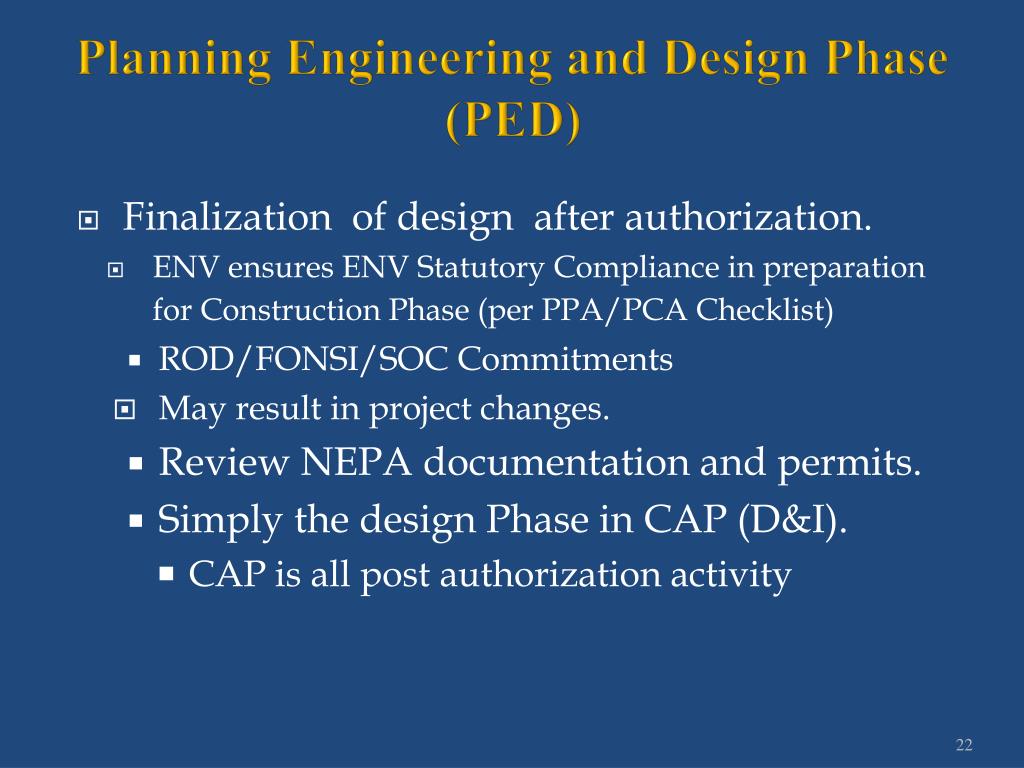 Planning Engineering and Design Phase (PED)

Finalization of design after authorization.

ENV ensures ENV Statutory Compliance in preparation for Construction Phase (per PPA/PCA Checklist)

ROD/FONSI/SOC Commitments

May result in project changes.

Review NEPA documentation and permits.

Simply the design Phase in CAP (D&I).

CAP is all post authorization activity

22